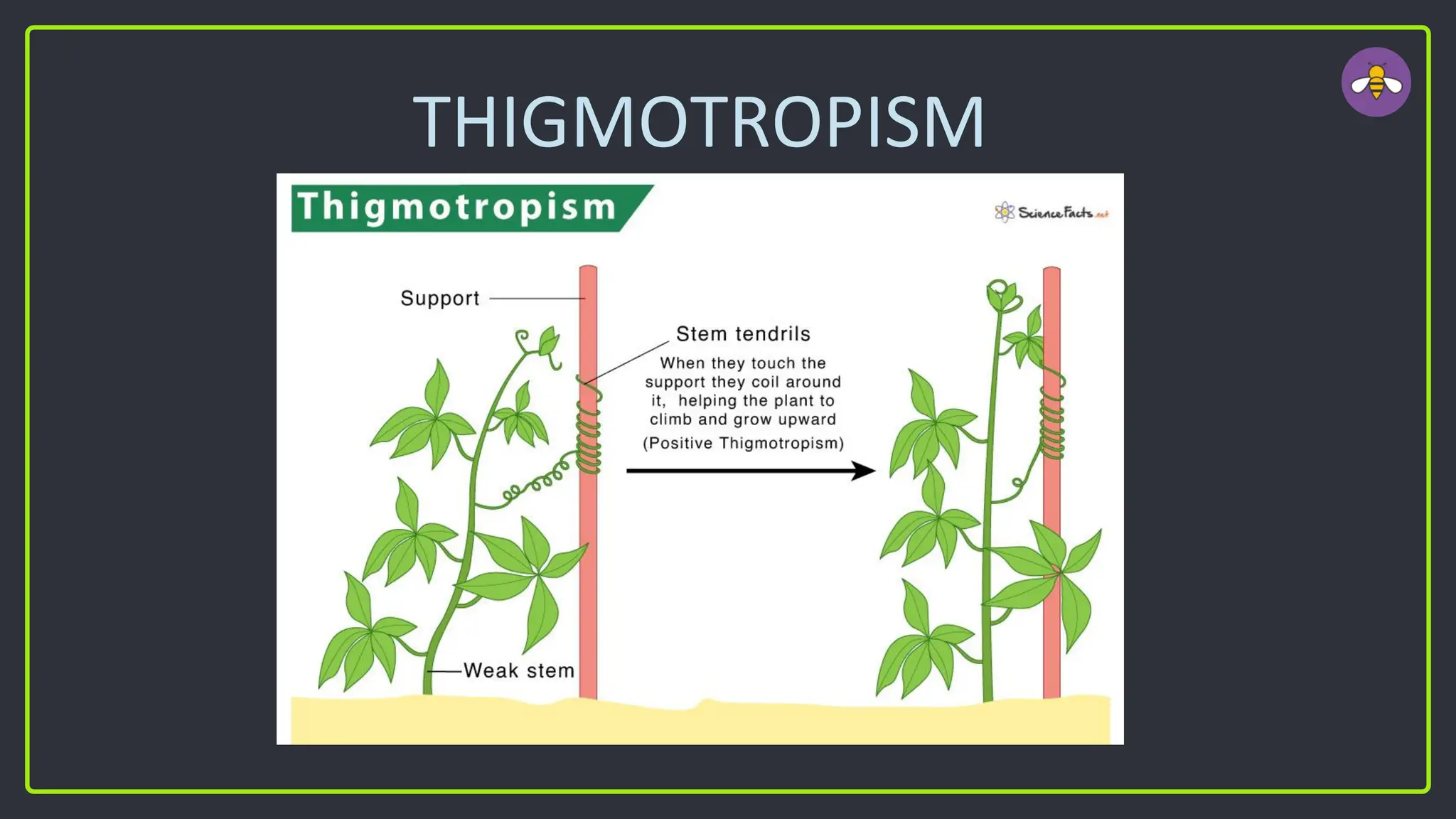 THIGMOTROPISM

Thigmotropism

ScienceFacts.net

Support

Stem tendrils

When they touch the support they coil around it, helping the plant to climb and grow upward (Positive Thigmotropism)

Weak stem